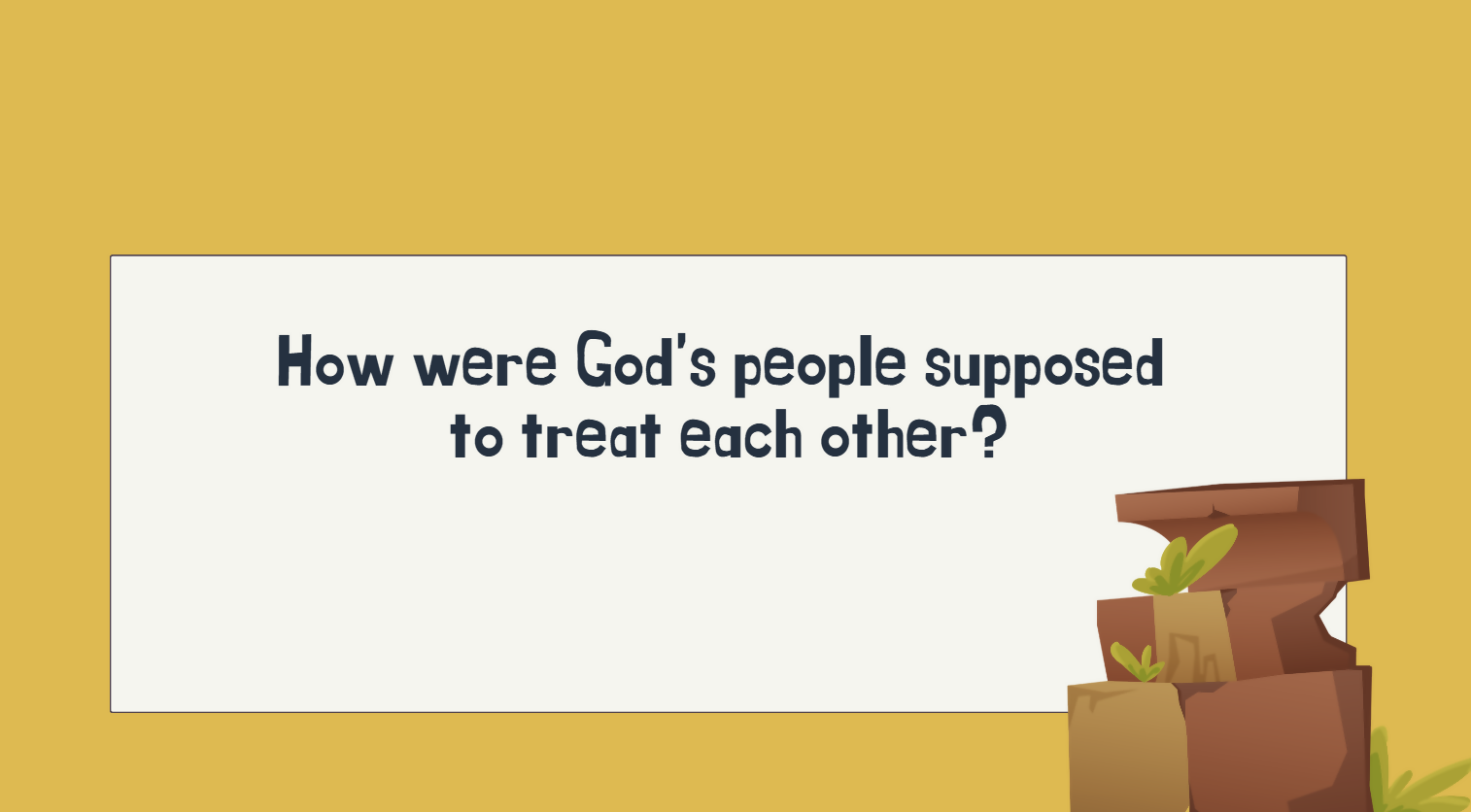 How were God's people supposed to treat each other?